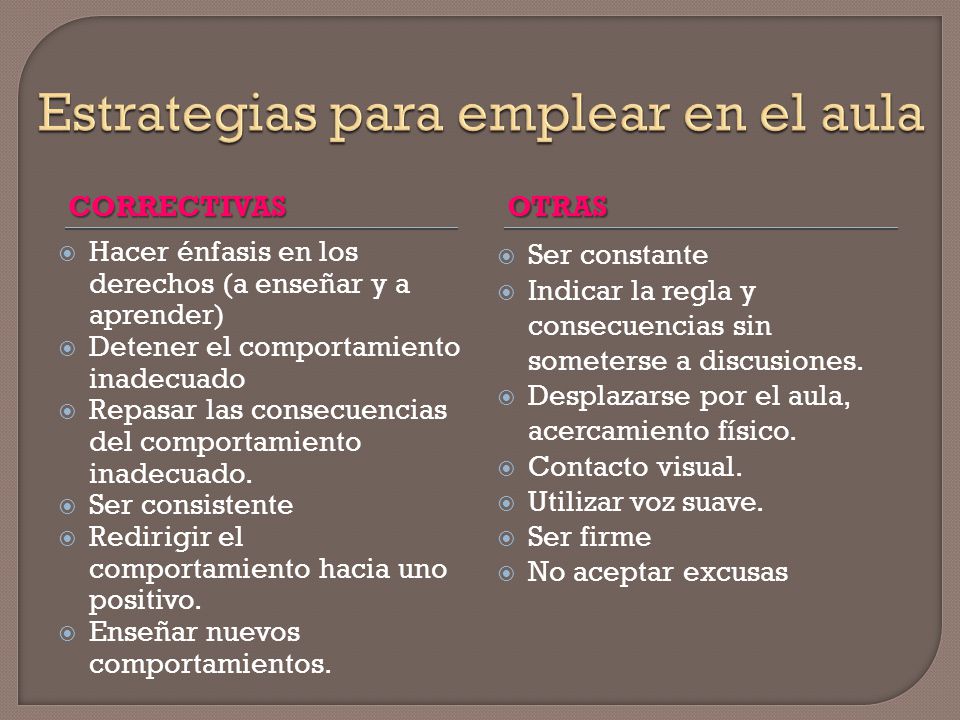 Estrategias para emplear en el aula

CORRECTIVAS

- Hacer énfasis en los derechos (a enseñar y a aprender)
- Detener el comportamiento inadecuado
- Repasar las consecuencias del comportamiento inadecuado.
- Ser consistente
- Redirigir el comportamiento hacia uno positivo.
- Enseñar nuevos comportamientos.

OTRAS

- Ser constante
- Indicar la regla y consecuencias sin someterse a discusiones.
- Desplazarse por el aula, acercamiento físico.
- Contacto visual.
- Utilizar voz suave.
- Ser firme
- No aceptar excusas